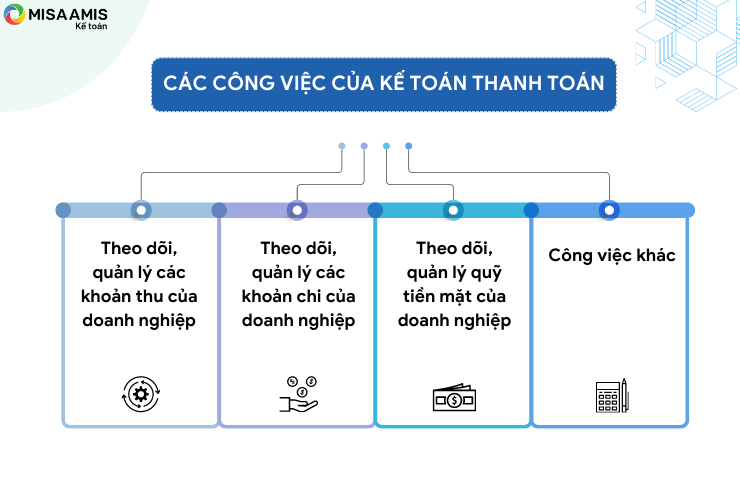 MISA AMIS
Kế toán

CÁC CÔNG VIỆC CỦA KẾ TOÁN THANH TOÁN

Theo dõi, quản lý các khoản thu của doanh nghiệp

Theo dõi, quản lý các khoản chi của doanh nghiệp

Theo dõi, quản lý quỹ tiền mặt của doanh nghiệp

Công việc khác